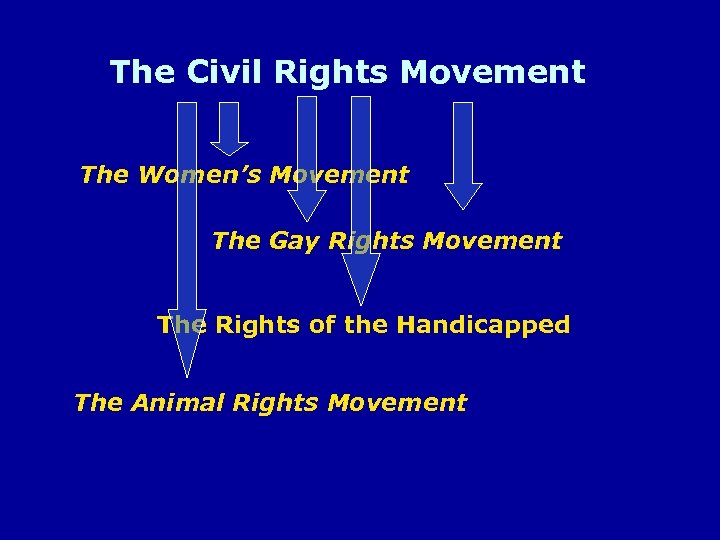 The Civil Rights Movement

The Women's Movement

The Gay Rights Movement

The Rights of the Handicapped

The Animal Rights Movement